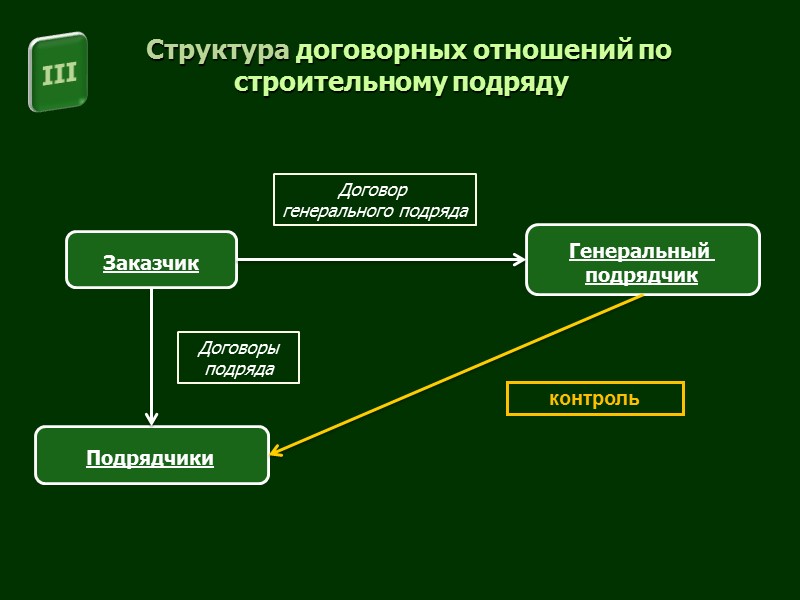 III

Структура договорных отношений по строительному подряду

Договор генерального подряда

Заказчик

Генеральный подрядчик

Договоры подряда

контроль

Подрядчики